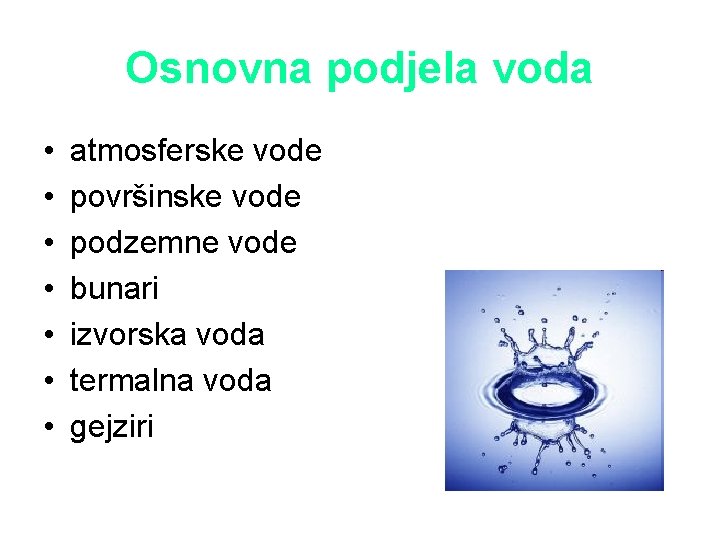 Osnovna podjela voda

• atmosferske vode
• površinske vode
• podzemne vode
• bunari
• izvorska voda
• termalna voda
• gejziri